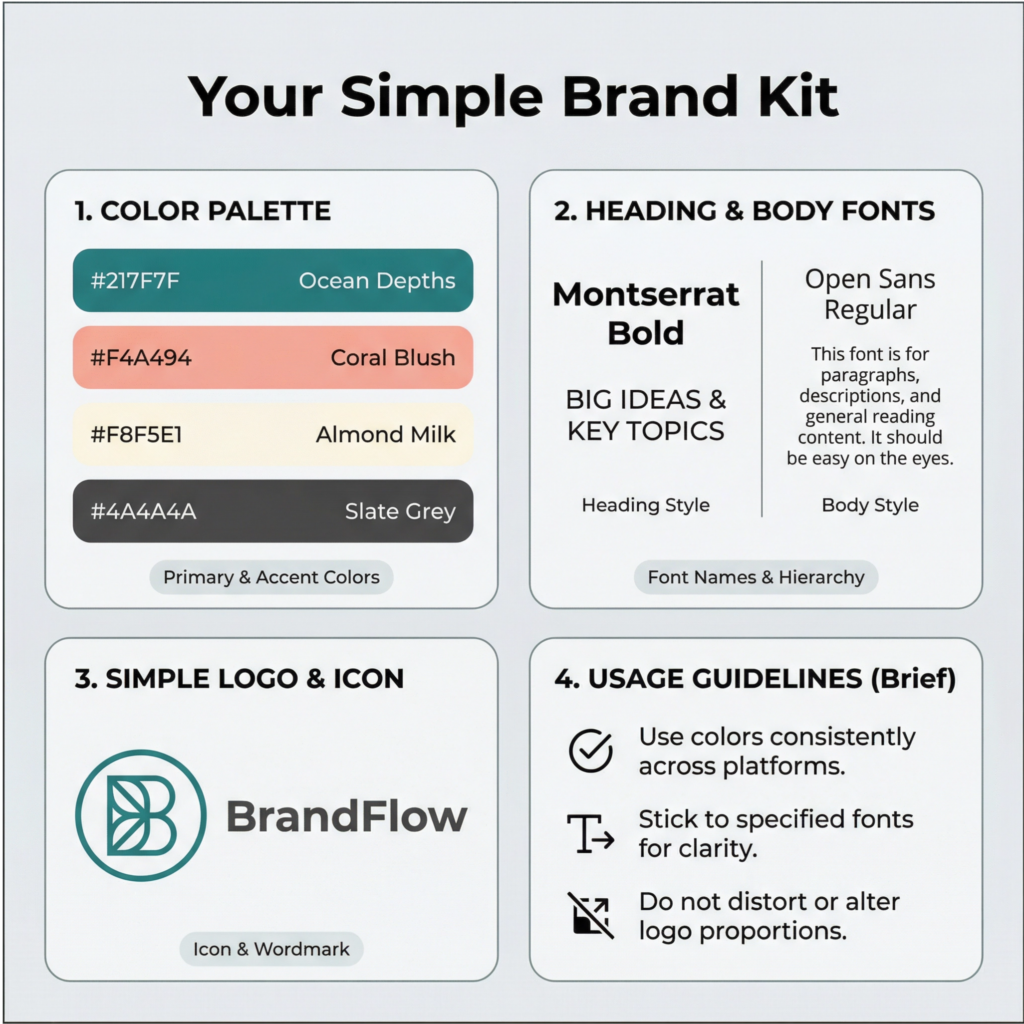 Your Simple Brand Kit

1. COLOR PALETTE

#217F7F Ocean Depths

#F4A494 Coral Blush

#F8F5E1 Almond Milk

#4A4A4A Slate Grey

Primary & Accent Colors

2. HEADING & BODY FONTS

Montserrat Bold

BIG IDEAS & KEY TOPICS

Heading Style

Open Sans Regular

This font is for paragraphs, descriptions, and general reading content. It should be easy on the eyes.

Body Style

Font Names & Hierarchy

3. SIMPLE LOGO & ICON

BrandFlow

Icon & Wordmark

4. USAGE GUIDELINES (Brief)

Use colors consistently across platforms.

Stick to specified fonts for clarity.

Do not distort or alter logo proportions.